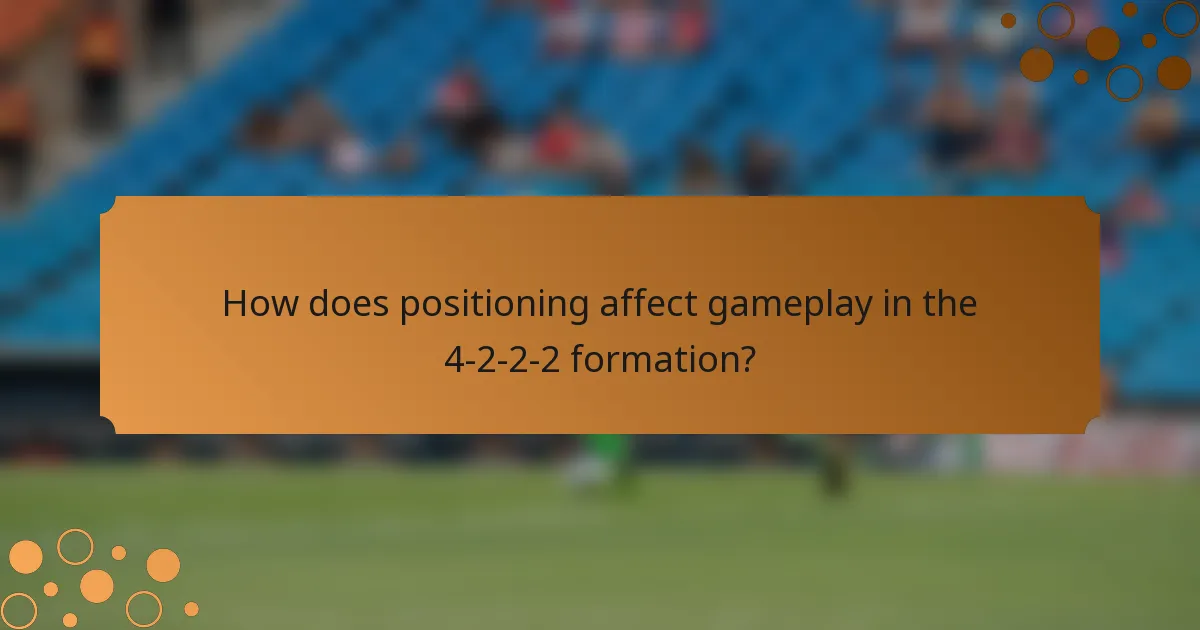 How does positioning affect gameplay in the 4-2-2-2 formation?